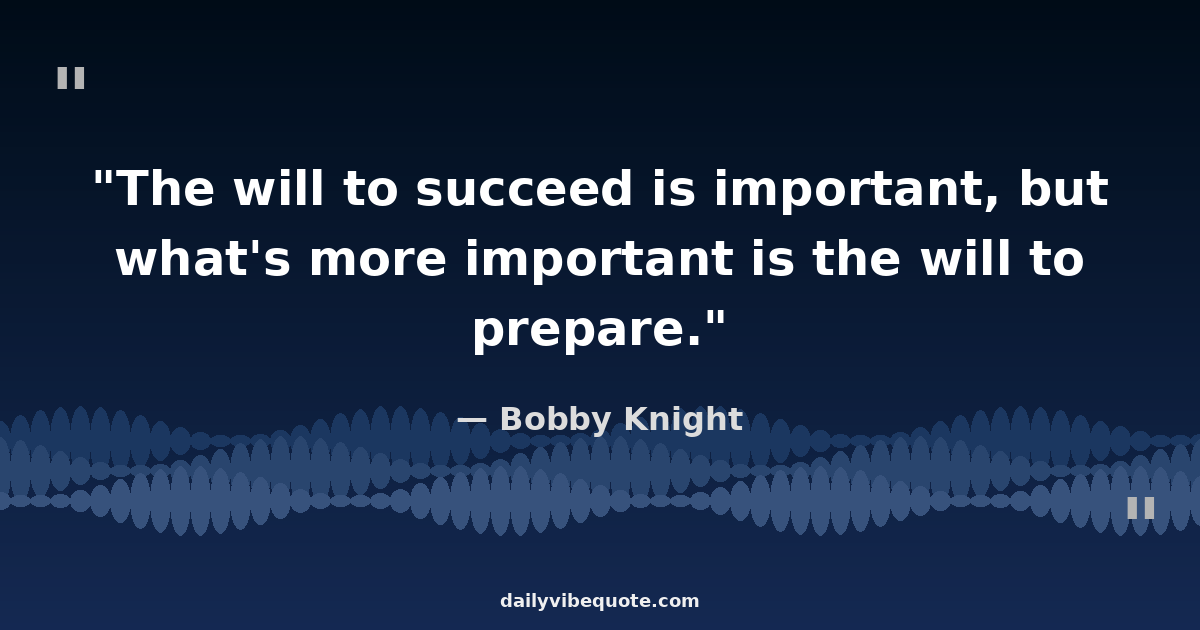 "

"The will to succeed is important, but what's more important is the will to prepare."

— Bobby Knight

"

dailyvibequote.com